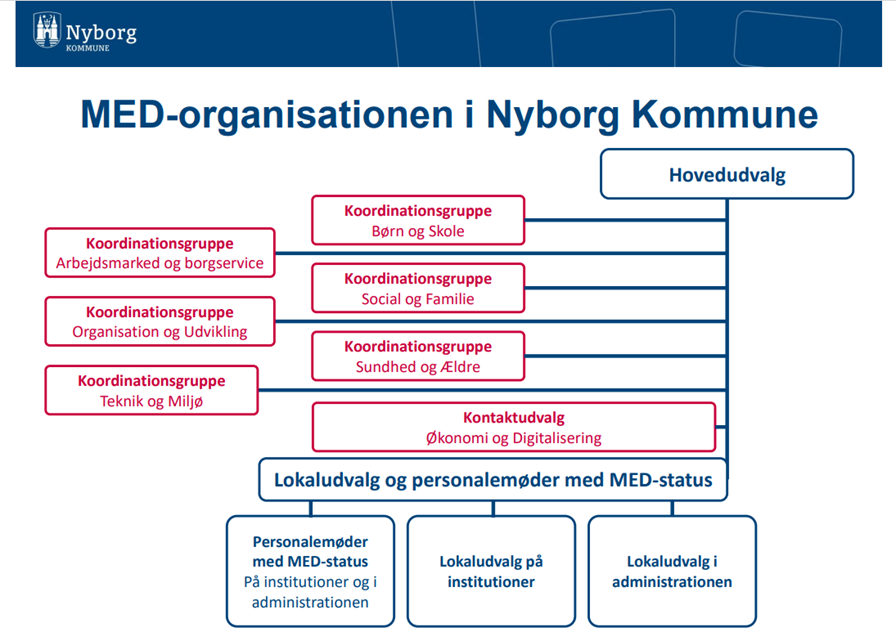 Nyborg
KOMMUNE

MED-organisationen i Nyborg Kommune

Hovedudvalg

Koordinationsgruppe
Børn og Skole

Koordinationsgruppe
Arbejdsmarked og borgservice

Koordinationsgruppe
Social og Familie

Koordinationsgruppe
Organisation og Udvikling

Koordinationsgruppe
Sundhed og Ældre

Koordinationsgruppe
Teknik og Miljø

Kontaktudvalg
Økonomi og Digitalisering

Lokaludvalg og personalemøder med MED-status

Personalemøder med MED-status
På institutioner og i administrationen

Lokaludvalg på institutioner

Lokaludvalg i administrationen